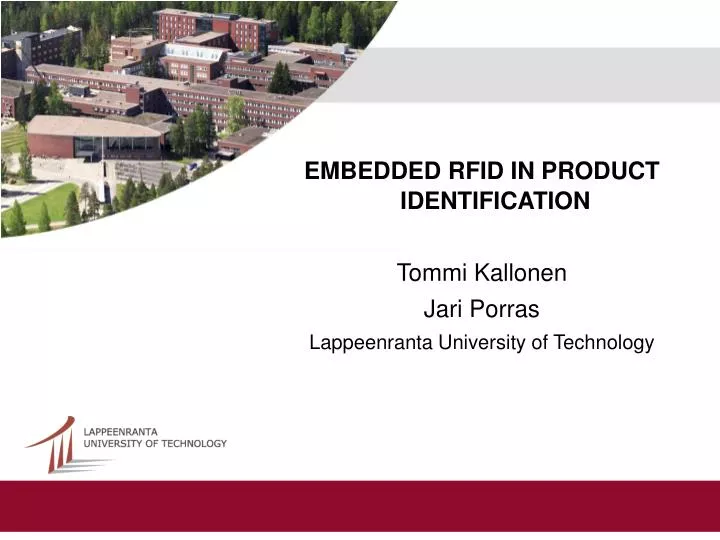 EMBEDDED RFID IN PRODUCT IDENTIFICATION

Tommi Kallonen
Jari Porras
Lappeenranta University of Technology

LAPPEENRANTA
UNIVERSITY OF TECHNOLOGY